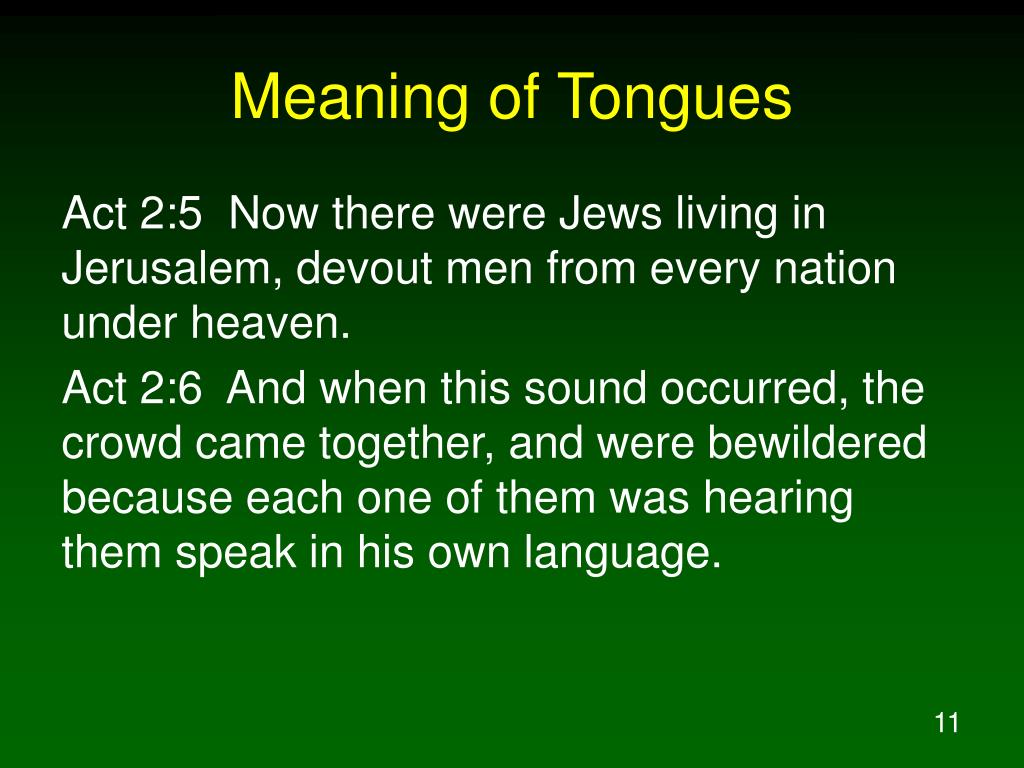 Meaning of Tongues

Act 2:5  Now there were Jews living in Jerusalem, devout men from every nation under heaven.

Act 2:6  And when this sound occurred, the crowd came together, and were bewildered because each one of them was hearing them speak in his own language.

11